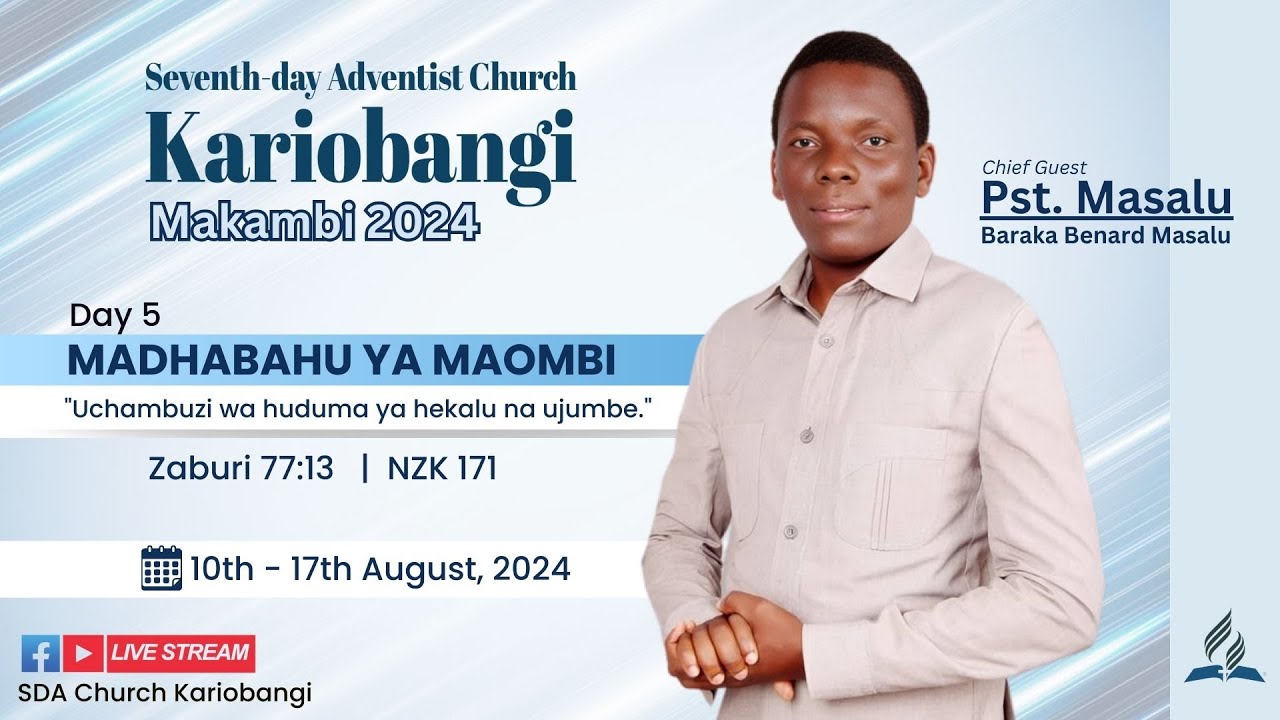 Seventh-day Adventist Church
Kariobangi
Makambi 2024

Chief Guest
Pst. Masalu
Baraka Benard Masalu

Day 5
MADHABAHU YA MAOMBI
"Uchambuzi wa huduma ya hekalu na ujumbe."

Zaburi 77:13 | NZK 171

10th - 17th August, 2024

LIVE STREAM
SDA Church Kariobangi